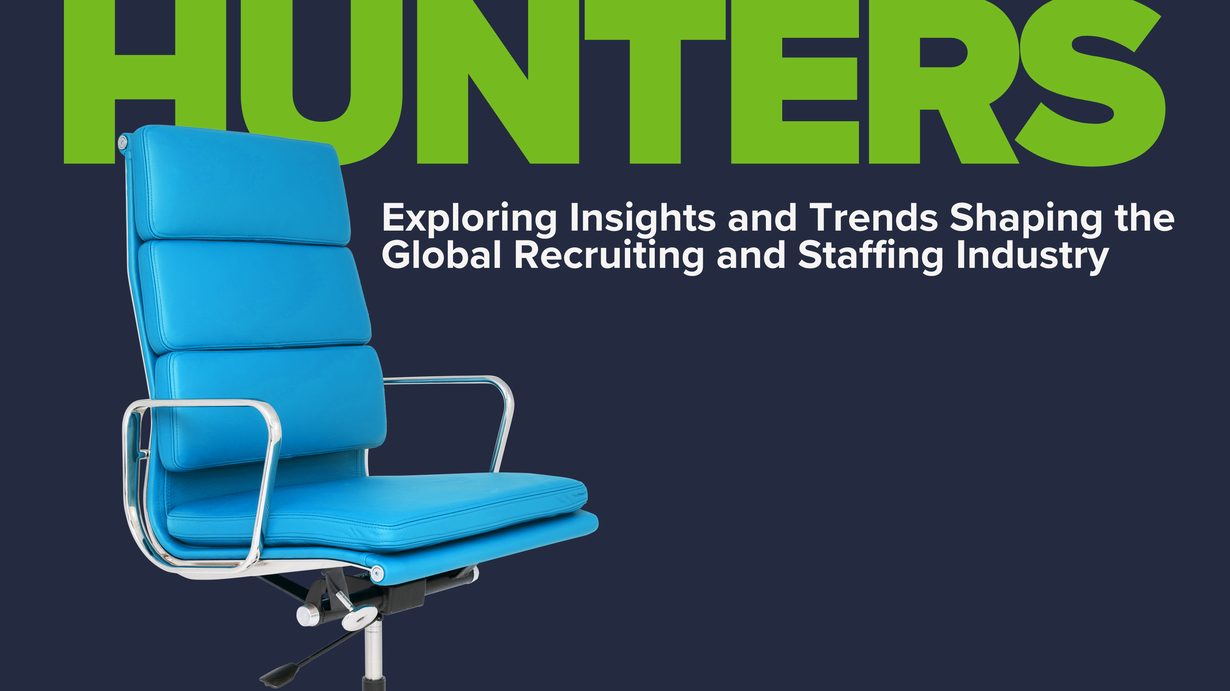 HUNTERS

Exploring Insights and Trends Shaping the Global Recruiting and Staffing Industry